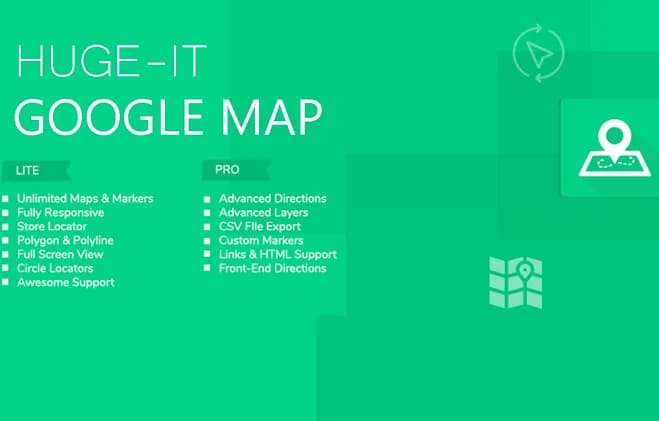 HUGE-IT
GOOGLE MAP

LITE

- Unlimited Maps & Markers
- Fully Responsive
- Store Locator
- Polygon & Polyline
- Full Screen View
- Circle Locators
- Awesome Support

PRO

- Advanced Directions
- Advanced Layers
- CSV FIle Export
- Custom Markers
- Links & HTML Support
- Front-End Directions